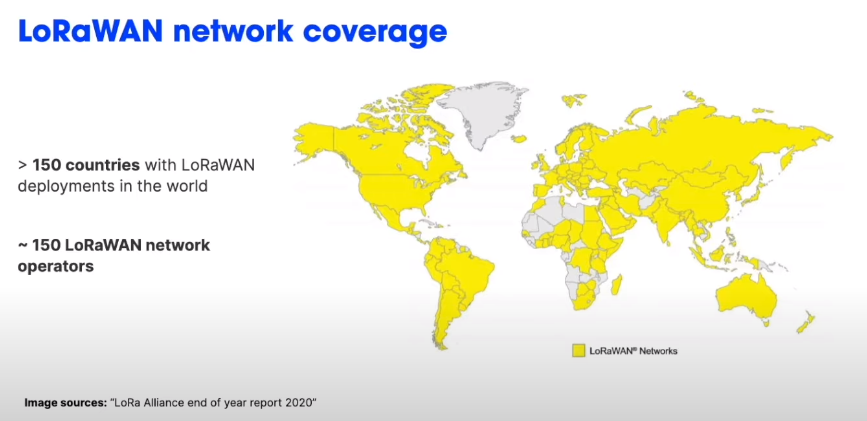 LoRaWAN network coverage

> 150 countries with LoRaWAN deployments in the world

~ 150 LoRaWAN network operators

LoRaWAN® Networks

Image sources: "LoRa Alliance end of year report 2020"